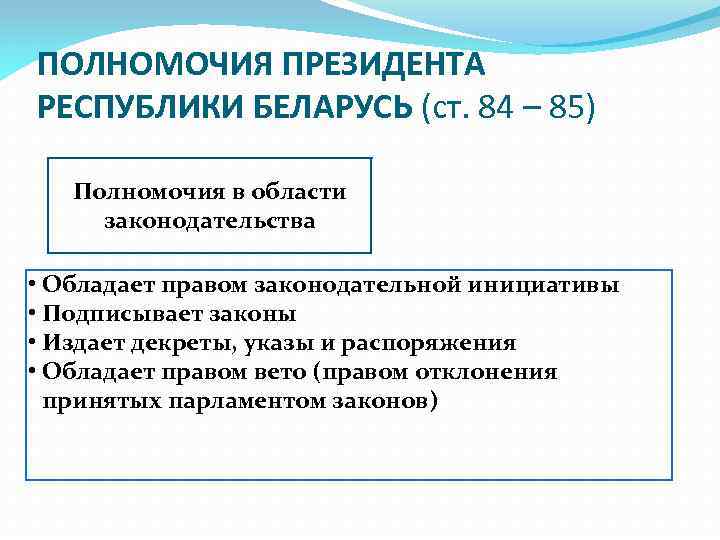 ПОЛНОМОЧИЯ ПРЕЗИДЕНТА РЕСПУБЛИКИ БЕЛАРУСЬ (ст. 84 – 85)

Полномочия в области законодательства

• Обладает правом законодательной инициативы
• Подписывает законы
• Издает декреты, указы и распоряжения
• Обладает правом вето (правом отклонения принятых парламентом законов)